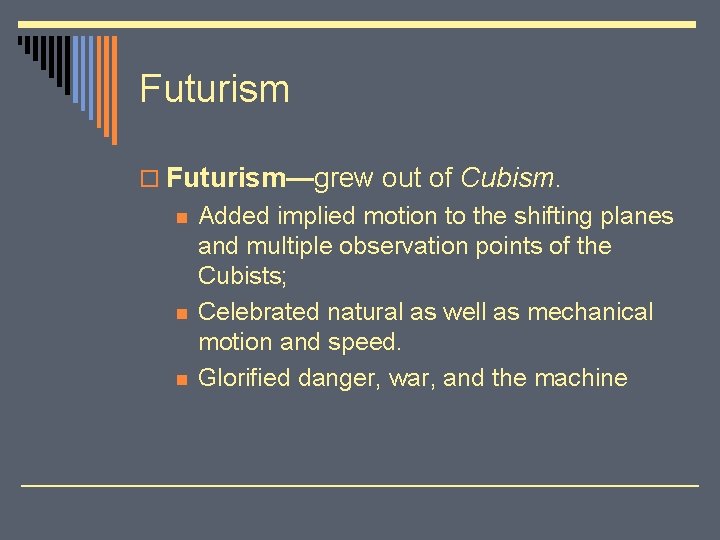 Futurism

Futurism—grew out of Cubism.

Added implied motion to the shifting planes and multiple observation points of the Cubists;

Celebrated natural as well as mechanical motion and speed.

Glorified danger, war, and the machine